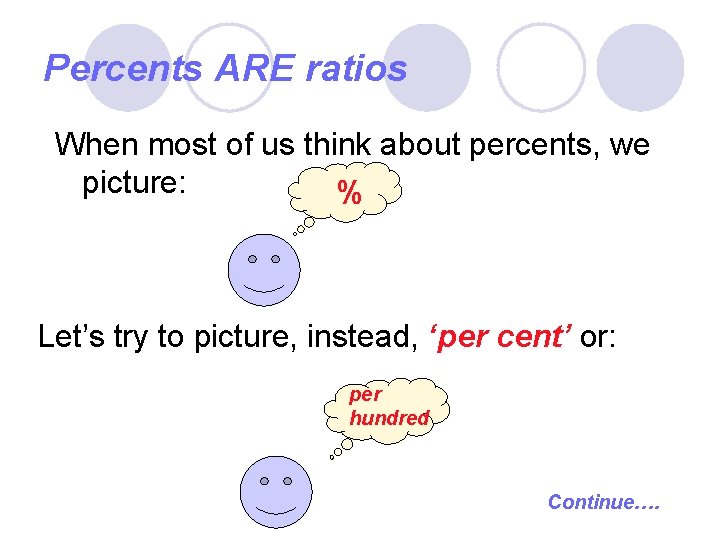 Percents ARE ratios

When most of us think about percents, we picture:

%

Let’s try to picture, instead, ‘per cent’ or:

per hundred

Continue….